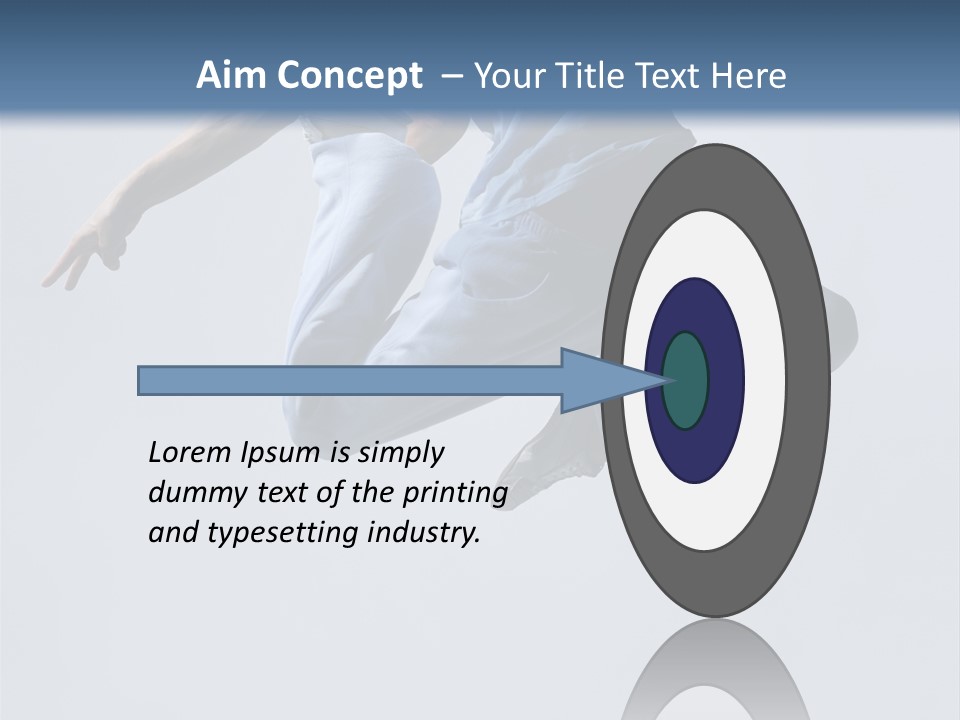 Aim Concept – Your Title Text Here

Lorem Ipsum is simply dummy text of the printing and typesetting industry.